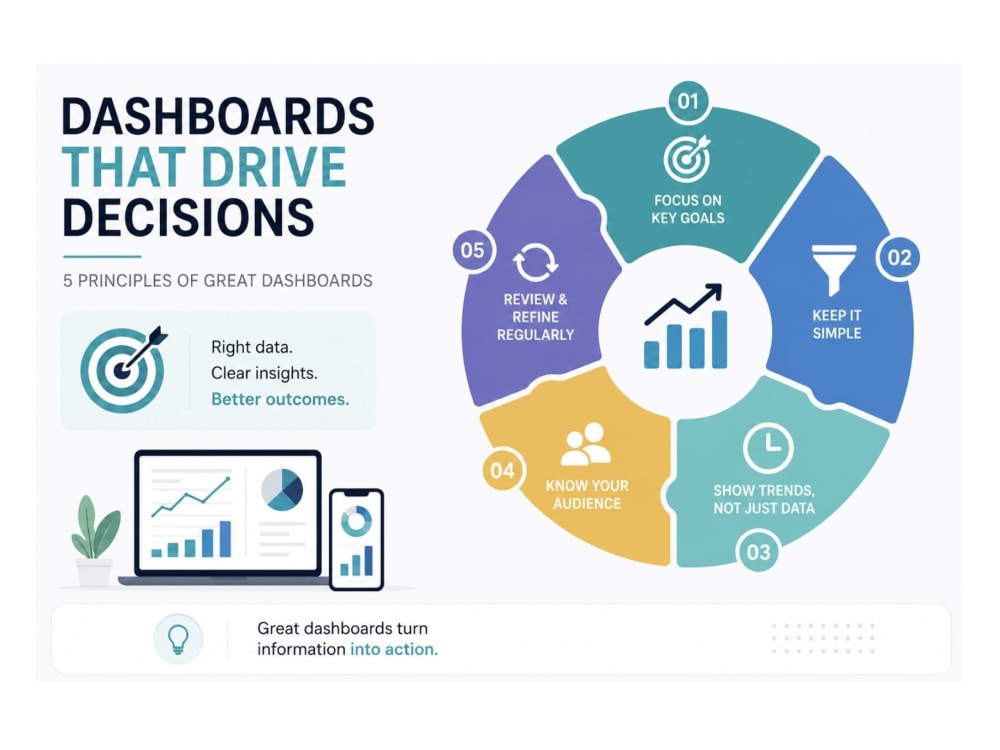 DASHBOARDS THAT DRIVE DECISIONS

5 PRINCIPLES OF GREAT DASHBOARDS

Right data.
Clear insights.
Better outcomes.

01
FOCUS ON KEY GOALS

02
KEEP IT SIMPLE

03
SHOW TRENDS, NOT JUST DATA

04
KNOW YOUR AUDIENCE

05
REVIEW & REFINE REGULARLY

Great dashboards turn information into action.